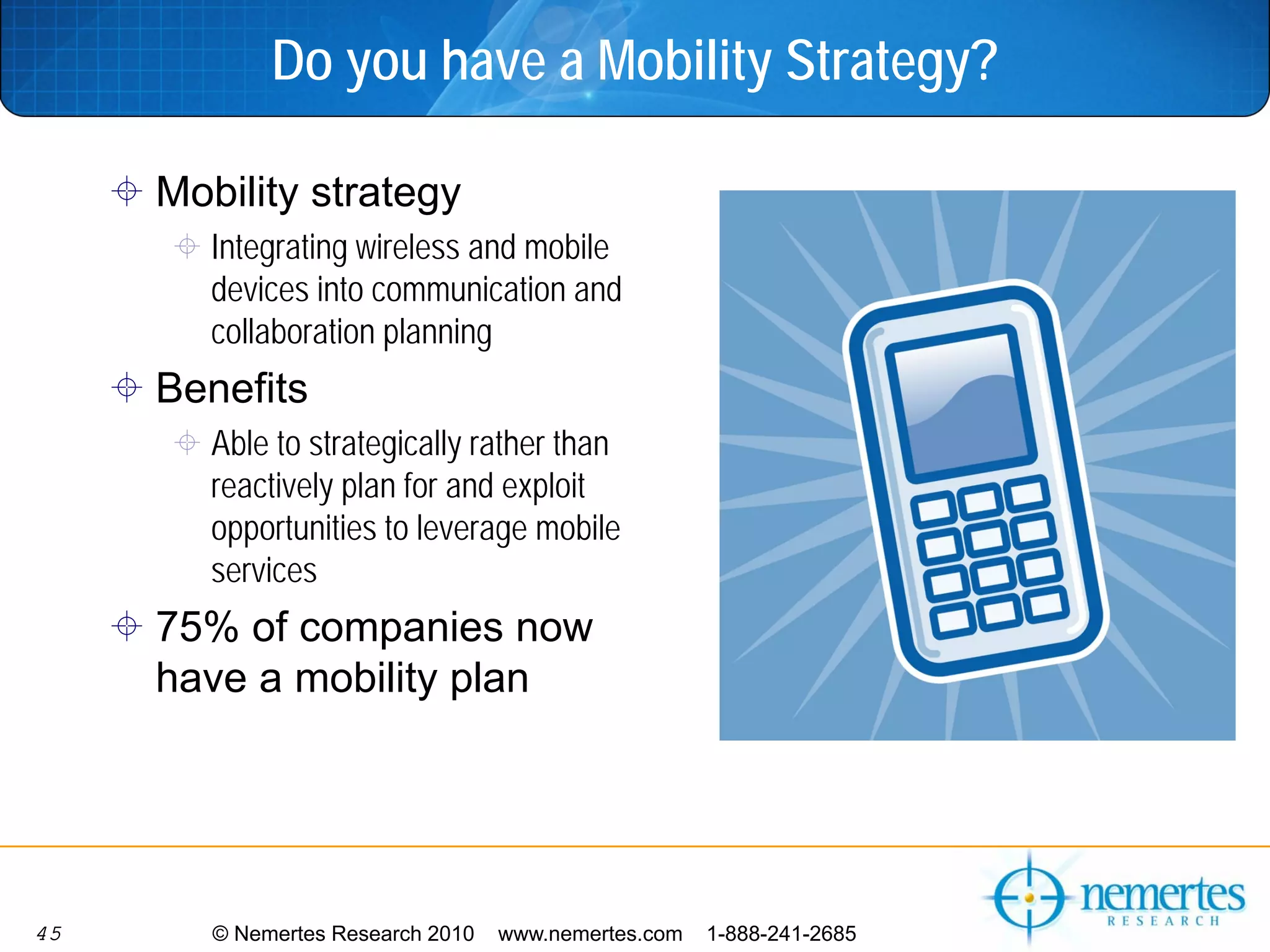 Do you have a Mobility Strategy?

Mobility strategy

Integrating wireless and mobile devices into communication and collaboration planning

Benefits

Able to strategically rather than reactively plan for and exploit opportunities to leverage mobile services

75% of companies now have a mobility plan

45 © Nemertes Research 2010 www.nemertes.com 1-888-241-2685

nemertes RESEARCH